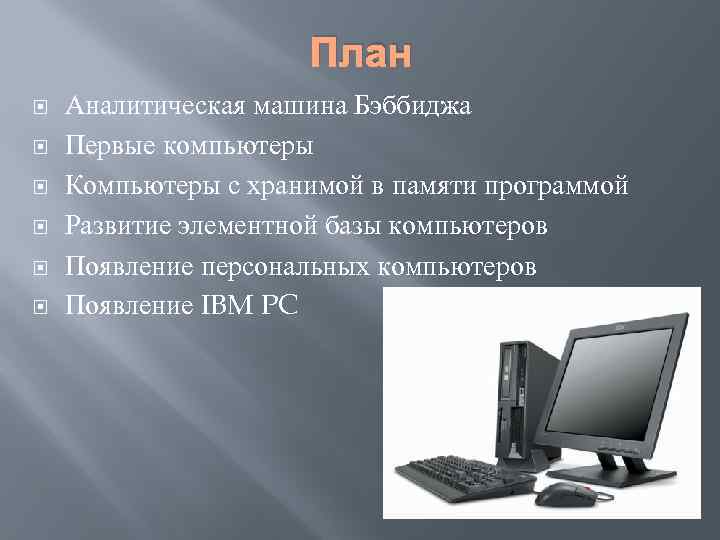 План

Аналитическая машина Бэббиджа
Первые компьютеры
Компьютеры с хранимой в памяти программой
Развитие элементной базы компьютеров
Появление персональных компьютеров
Появление IBM PC